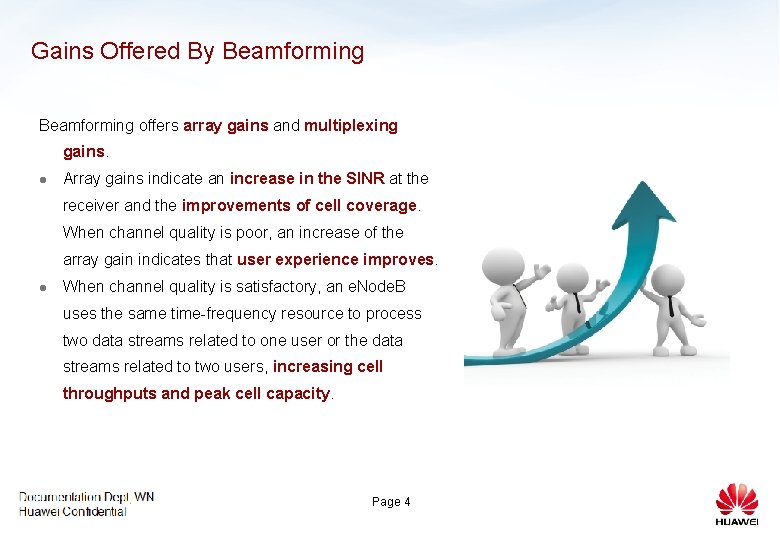 Gains Offered By Beamforming

Beamforming offers array gains and multiplexing gains.

● Array gains indicate an increase in the SINR at the receiver and the improvements of cell coverage. When channel quality is poor, an increase of the array gain indicates that user experience improves.

● When channel quality is satisfactory, an eNodeB uses the same time-frequency resource to process two data streams related to one user or the data streams related to two users, increasing cell throughputs and peak cell capacity.

Documentation Dept, WN
Huawei Confidential

Page 4

HUAWEI